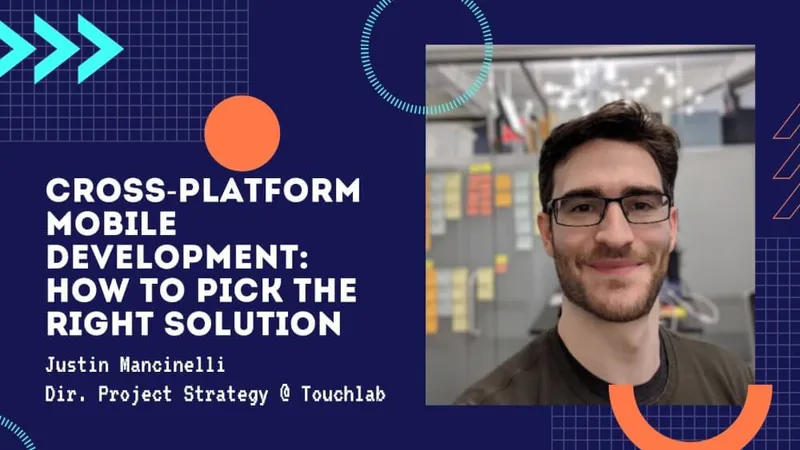 CROSS-PLATFORM MOBILE DEVELOPMENT: HOW TO PICK THE RIGHT SOLUTION

Justin Mancinelli

Dir. Project Strategy @ Touchlab